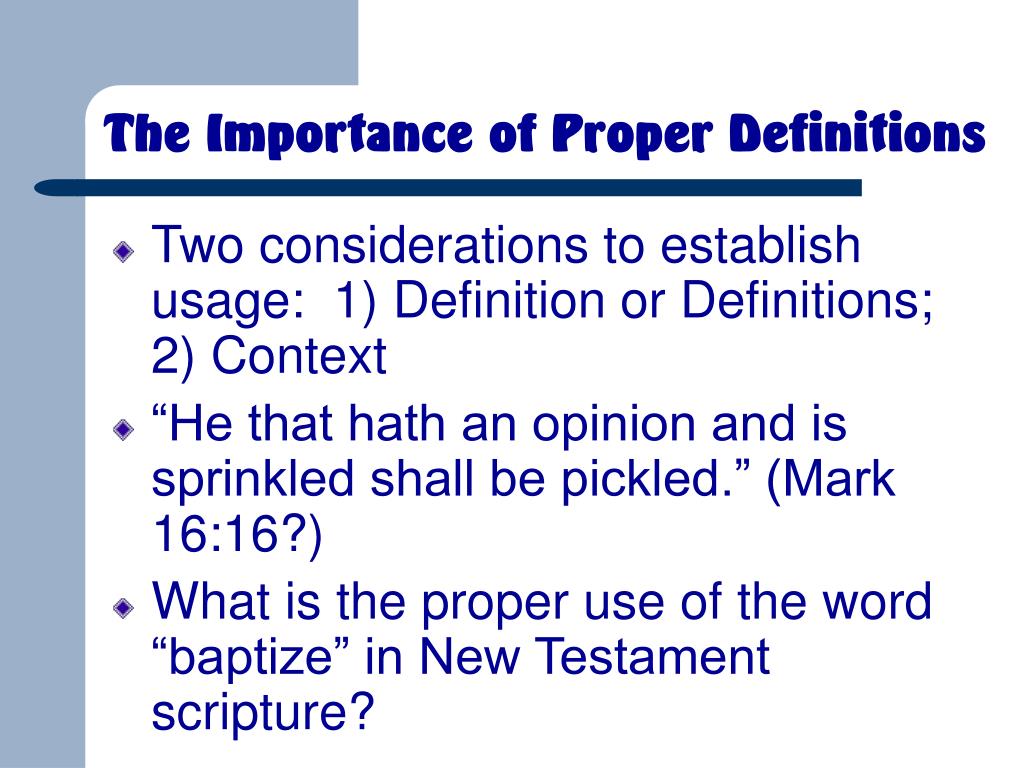 The Importance of Proper Definitions

Two considerations to establish usage: 1) Definition or Definitions; 2) Context

“He that hath an opinion and is sprinkled shall be pickled.” (Mark 16:16?)

What is the proper use of the word “baptize” in New Testament scripture?